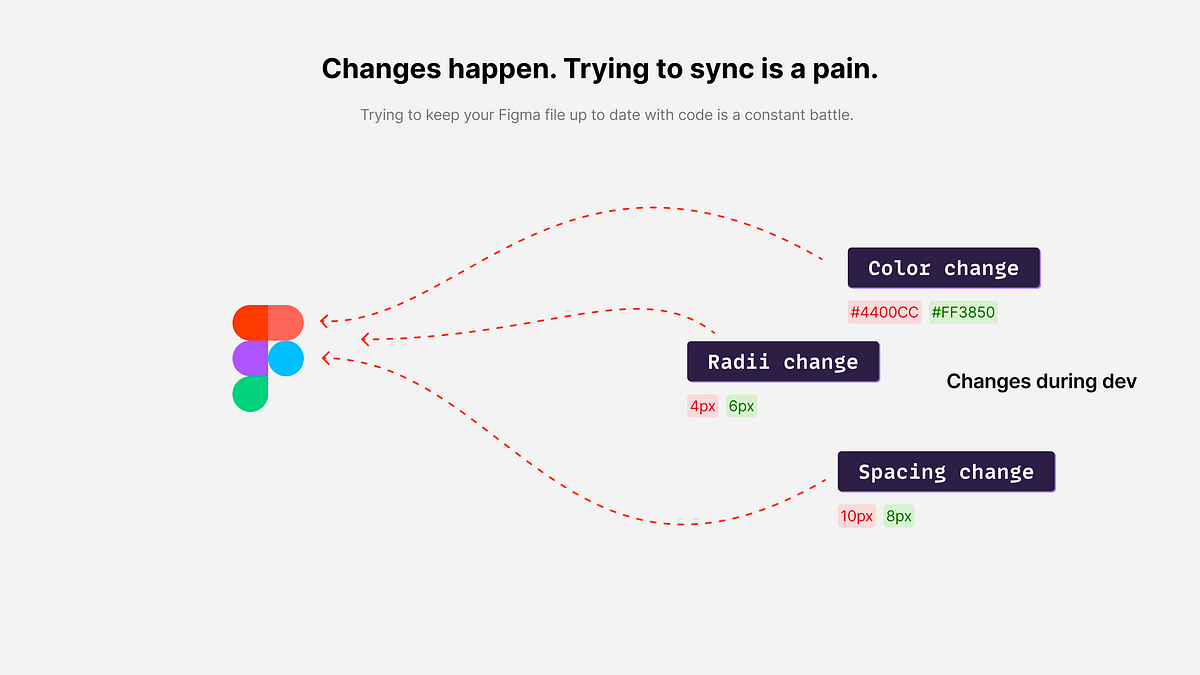 Changes happen. Trying to sync is a pain.

Trying to keep your Figma file up to date with code is a constant battle.

Color change

#4400CC #FF3850

Radii change

4px 6px

Changes during dev

Spacing change

10px 8px